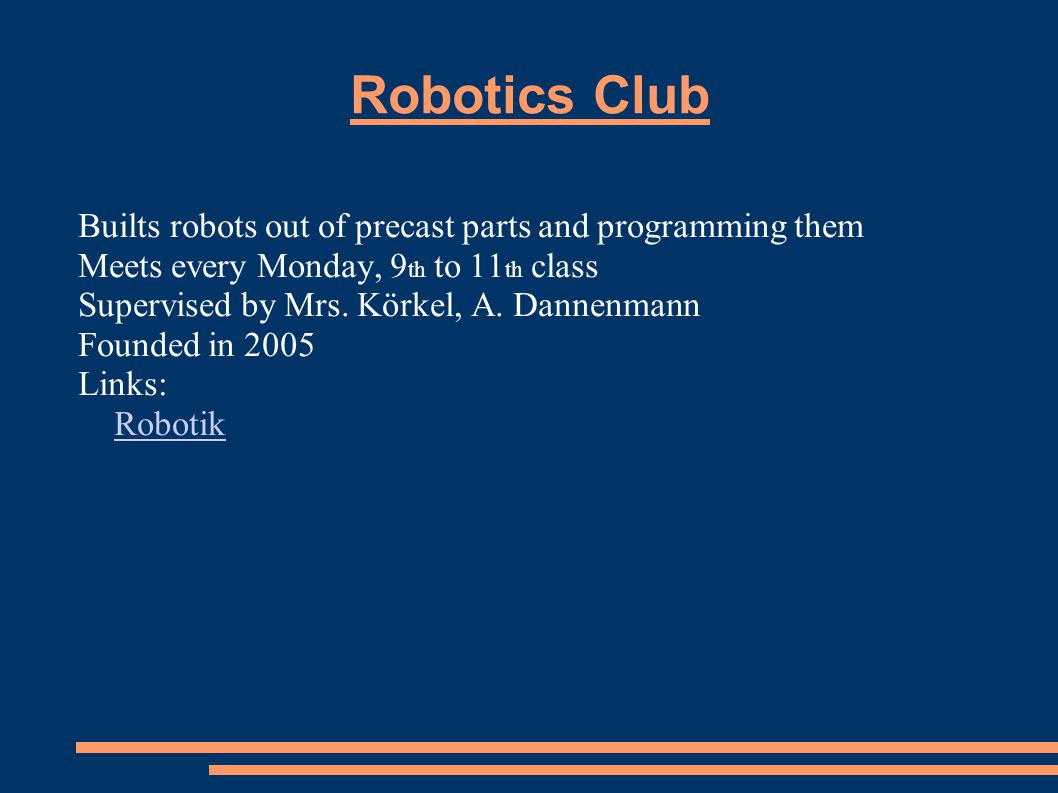 Robotics Club

Builts robots out of precast parts and programming them
Meets every Monday, 9th to 11th class
Supervised by Mrs. Körkel, A. Dannenmann
Founded in 2005
Links:
Robotik